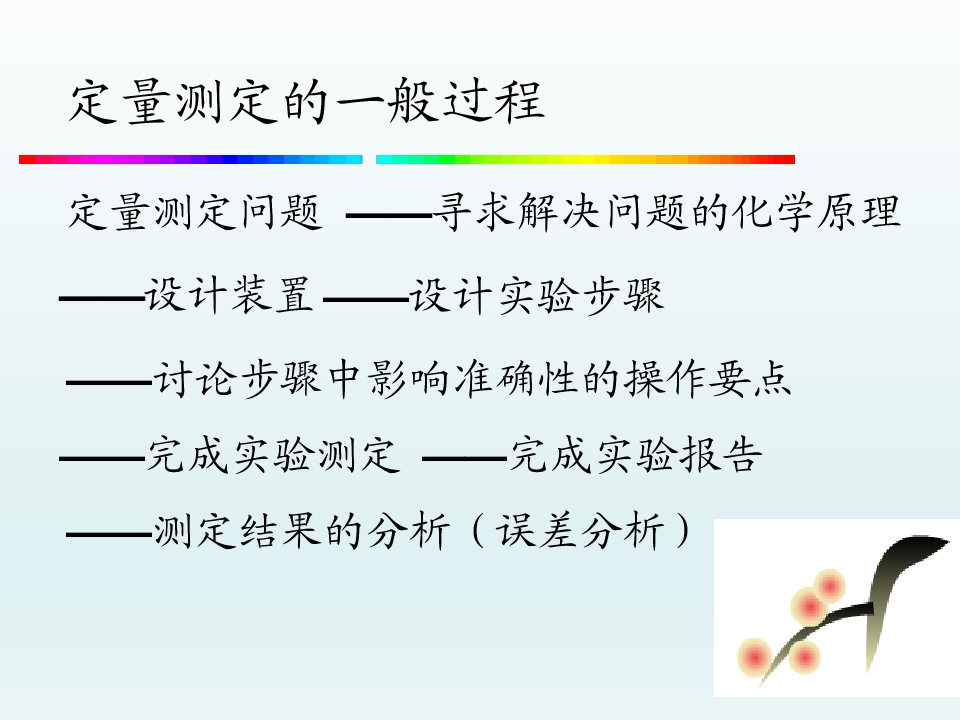 定量测定的一般过程

定量测定问题 ——寻求解决问题的化学原理

——设计装置 ——设计实验步骤

——讨论步骤中影响准确性的操作要点

——完成实验测定 ——完成实验报告

——测定结果的分析（误差分析）